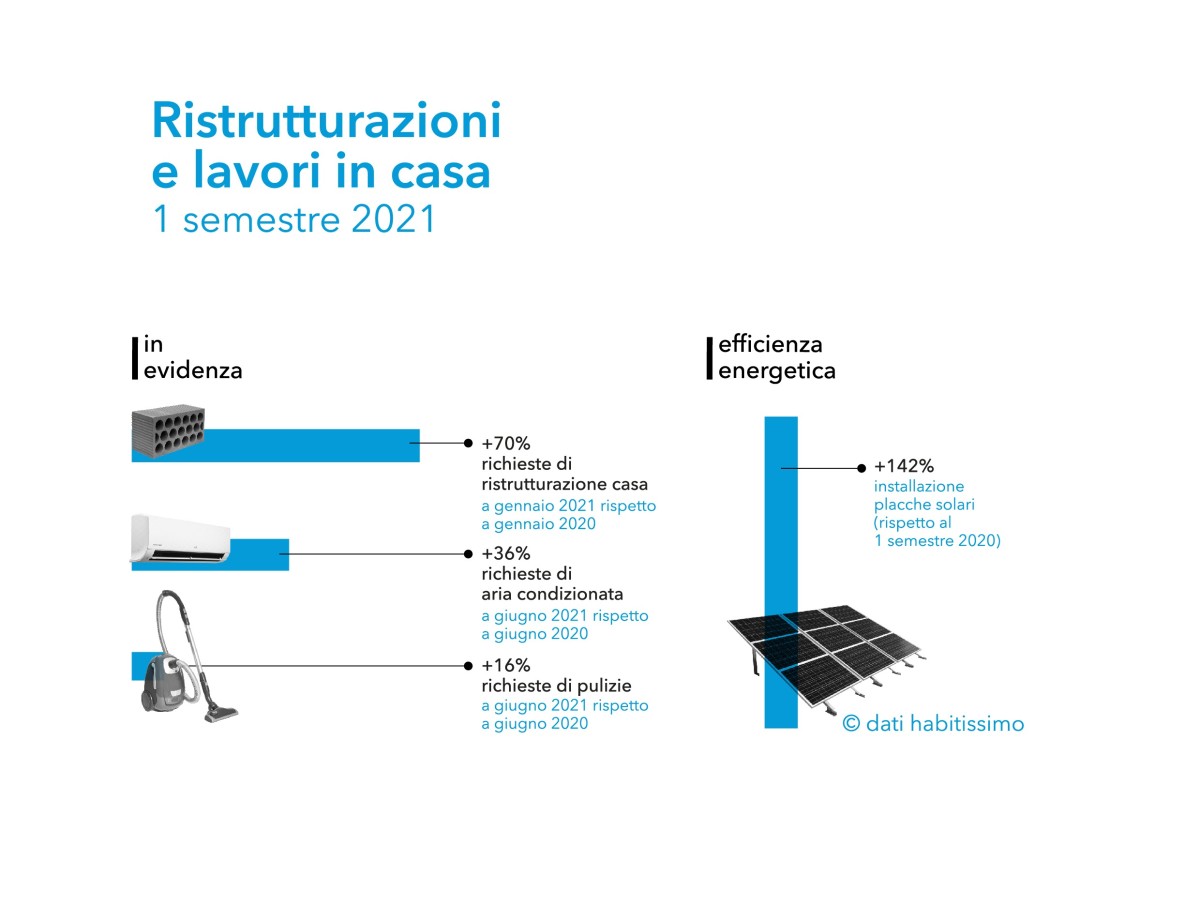 Ristrutturazioni e lavori in casa
1 semestre 2021

in evidenza

+70%
richieste di ristrutturazione casa
a gennaio 2021 rispetto a gennaio 2020

+36%
richieste di aria condizionata
a giugno 2021 rispetto a giugno 2020

+16%
richieste di pulizie
a giugno 2021 rispetto a giugno 2020

efficienza energetica

+142%
installazione placche solari (rispetto al 1 semestre 2020)

© dati habitissimo